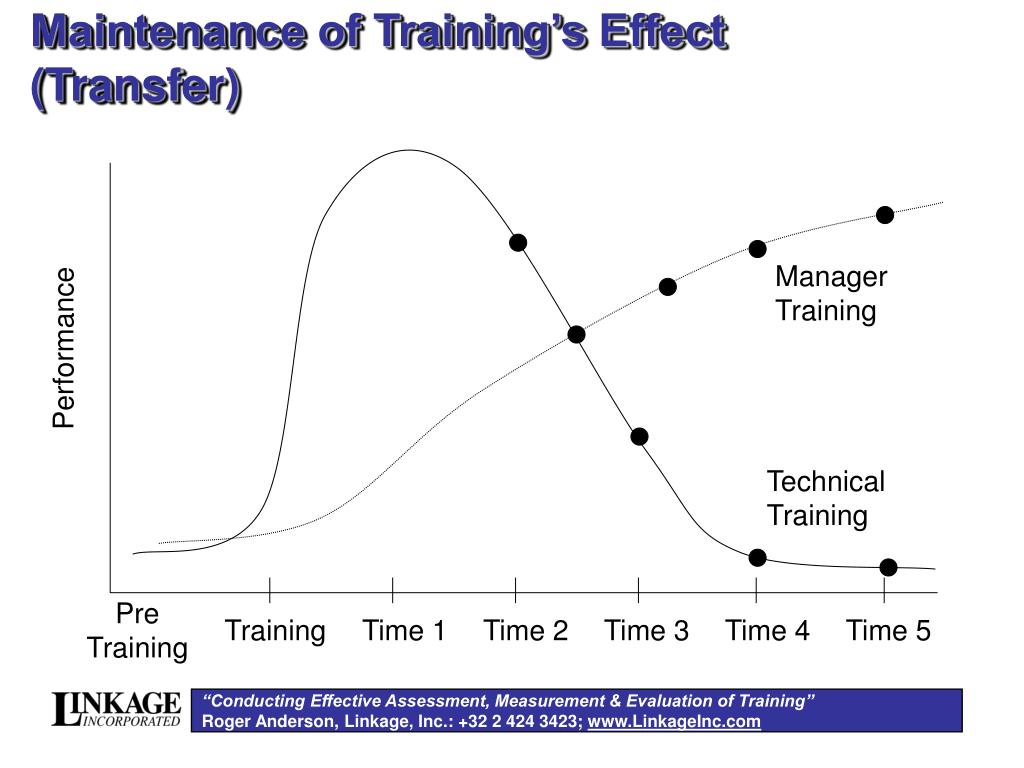 Maintenance of Training's Effect (Transfer)

Performance

Manager Training

Technical Training

Pre Training

Training

Time 1

Time 2

Time 3

Time 4

Time 5

LINKAGE INCORPORATED

"Conducting Effective Assessment, Measurement & Evaluation of Training"
Roger Anderson, Linkage, Inc.: +32 2 424 3423; www.LinkageInc.com